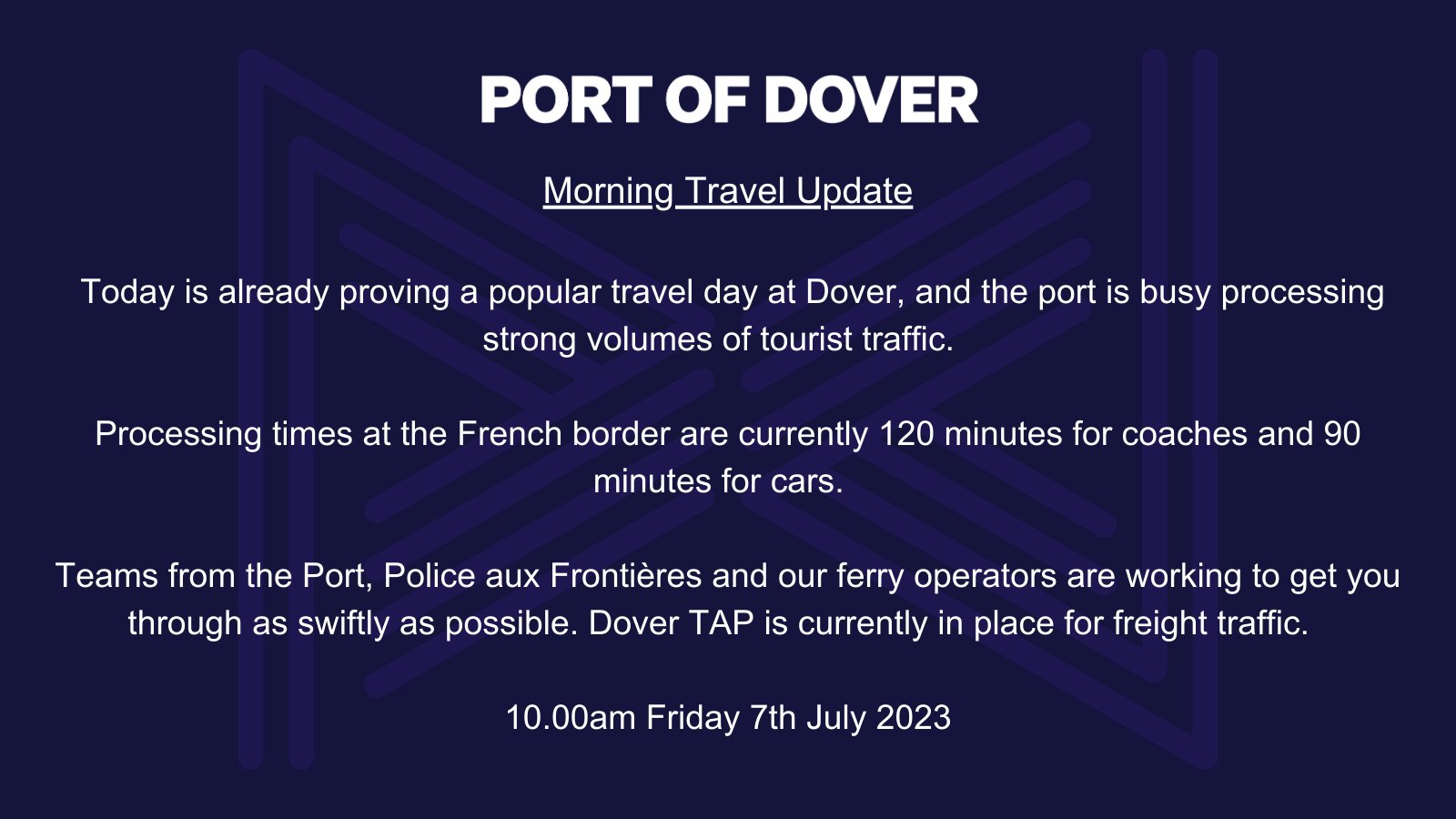 PORT OF DOVER

Morning Travel Update

Today is already proving a popular travel day at Dover, and the port is busy processing strong volumes of tourist traffic.

Processing times at the French border are currently 120 minutes for coaches and 90 minutes for cars.

Teams from the Port, Police aux Frontières and our ferry operators are working to get you through as swiftly as possible. Dover TAP is currently in place for freight traffic.

10.00am Friday 7th July 2023